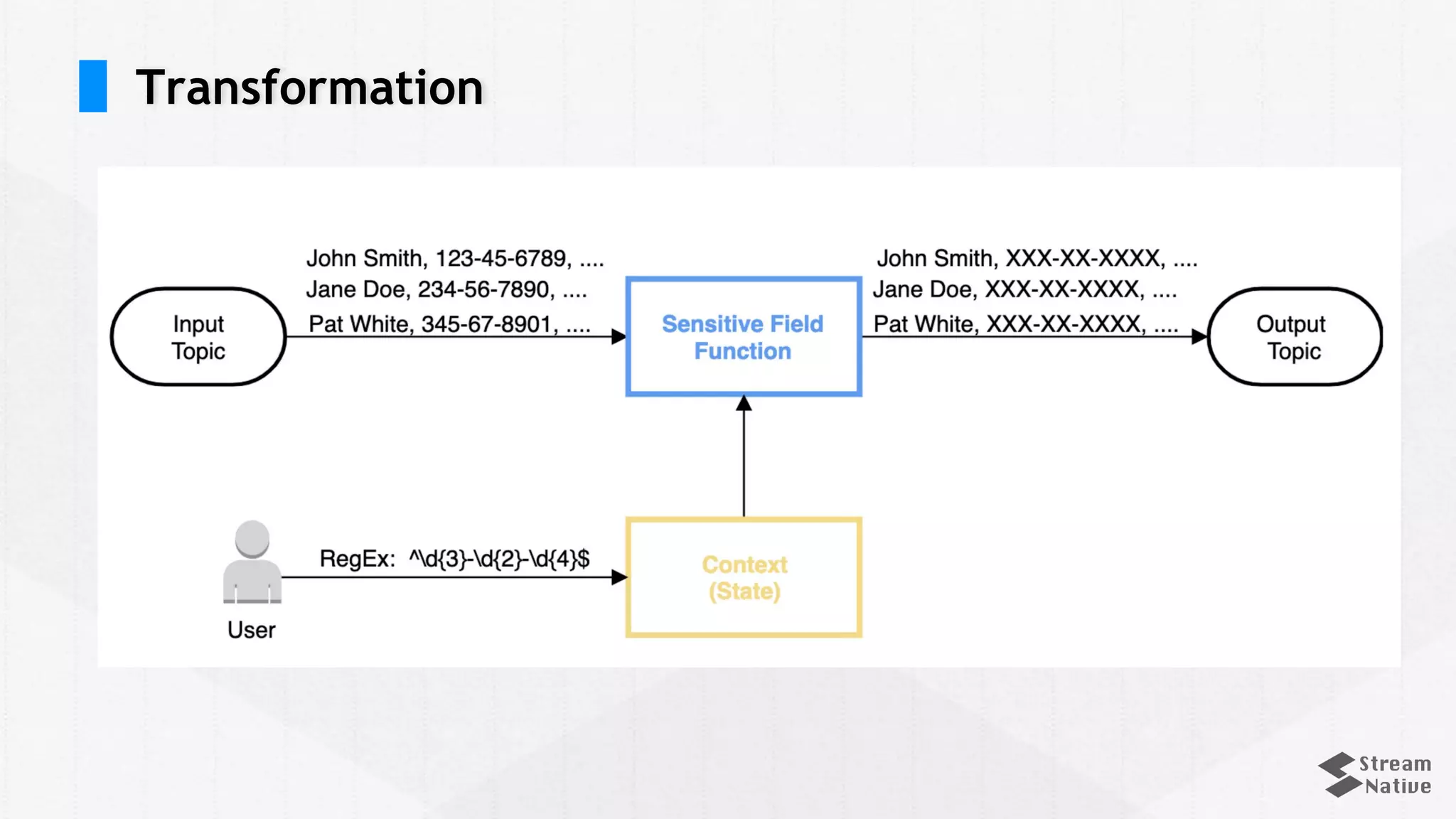 Transformation

Input Topic

John Smith, 123-45-6789, ....
Jane Doe, 234-56-7890, ....
Pat White, 345-67-8901, ....

Sensitive Field Function

John Smith, XXX-XX-XXXX, ....
Jane Doe, XXX-XX-XXXX, ....
Pat White, XXX-XX-XXXX, ....

Output Topic

User

RegEx: ^\d{3}-\d{2}-\d{4}$

Context (State)

Stream Native